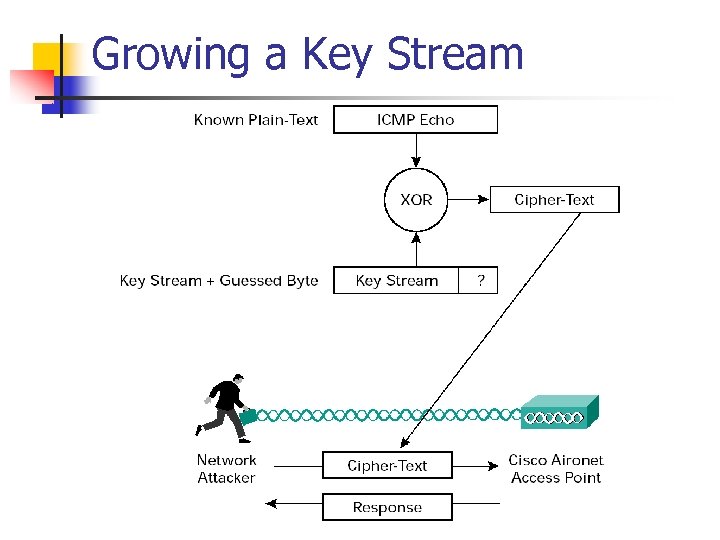 Growing a Key Stream

Known Plain-Text
ICMP Echo
XOR
Cipher-Text
Key Stream + Guessed Byte
Key Stream
?

Network Attacker
Cipher-Text
Cisco Aironet Access Point
Response